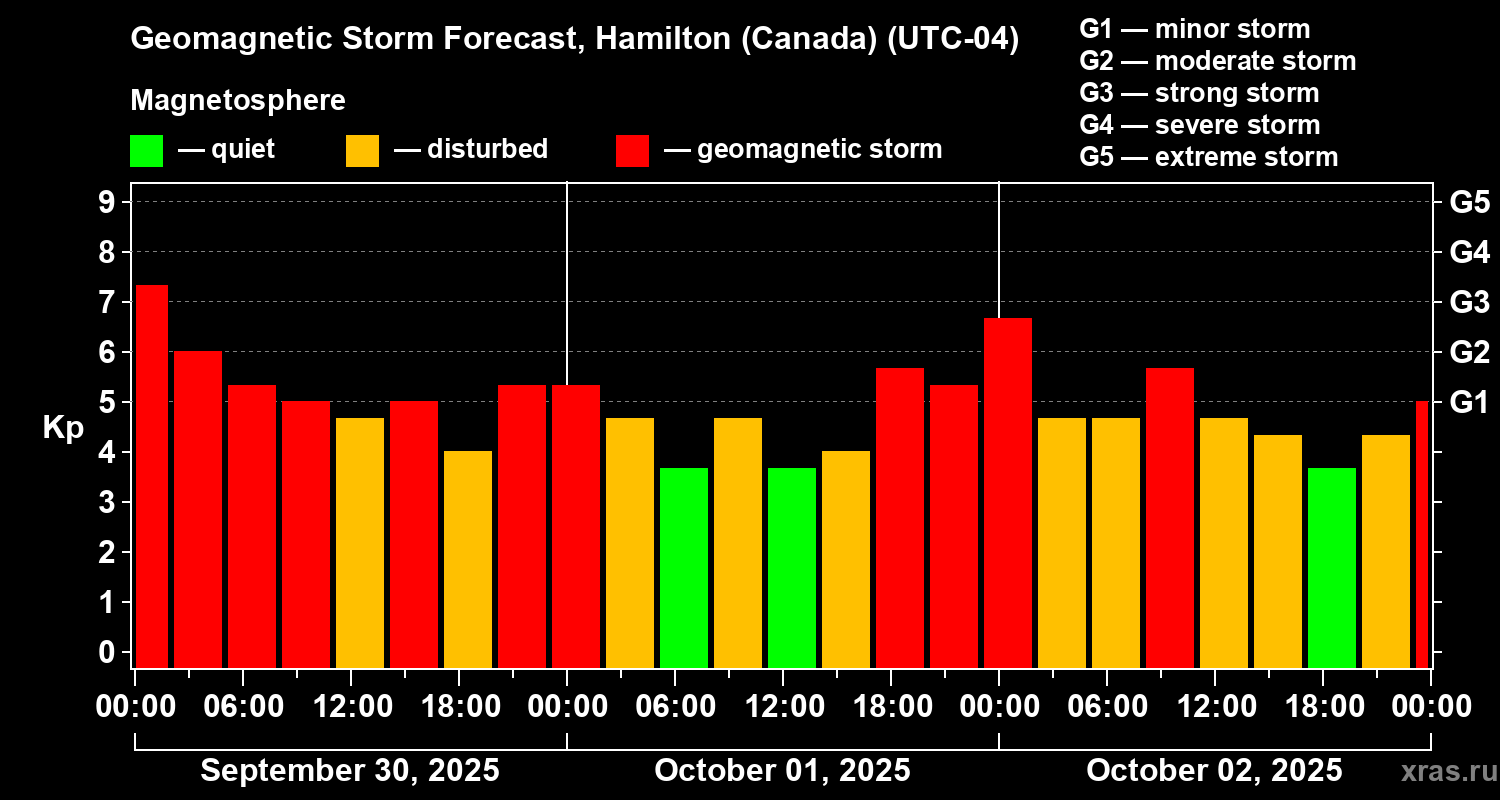 Geomagnetic Storm Forecast, Hamilton (Canada) (UTC-04)

Magnetosphere

— quiet — disturbed — geomagnetic storm

G1 — minor storm
G2 — moderate storm
G3 — strong storm
G4 — severe storm
G5 — extreme storm

Kp

9
8
7
6
5
4
3
2
1
0

G5
G4
G3
G2
G1

00:00 06:00 12:00 18:00 00:00 06:00 12:00 18:00 00:00 06:00 12:00 18:00 00:00

September 30, 2025 October 01, 2025 October 02, 2025

xras.ru